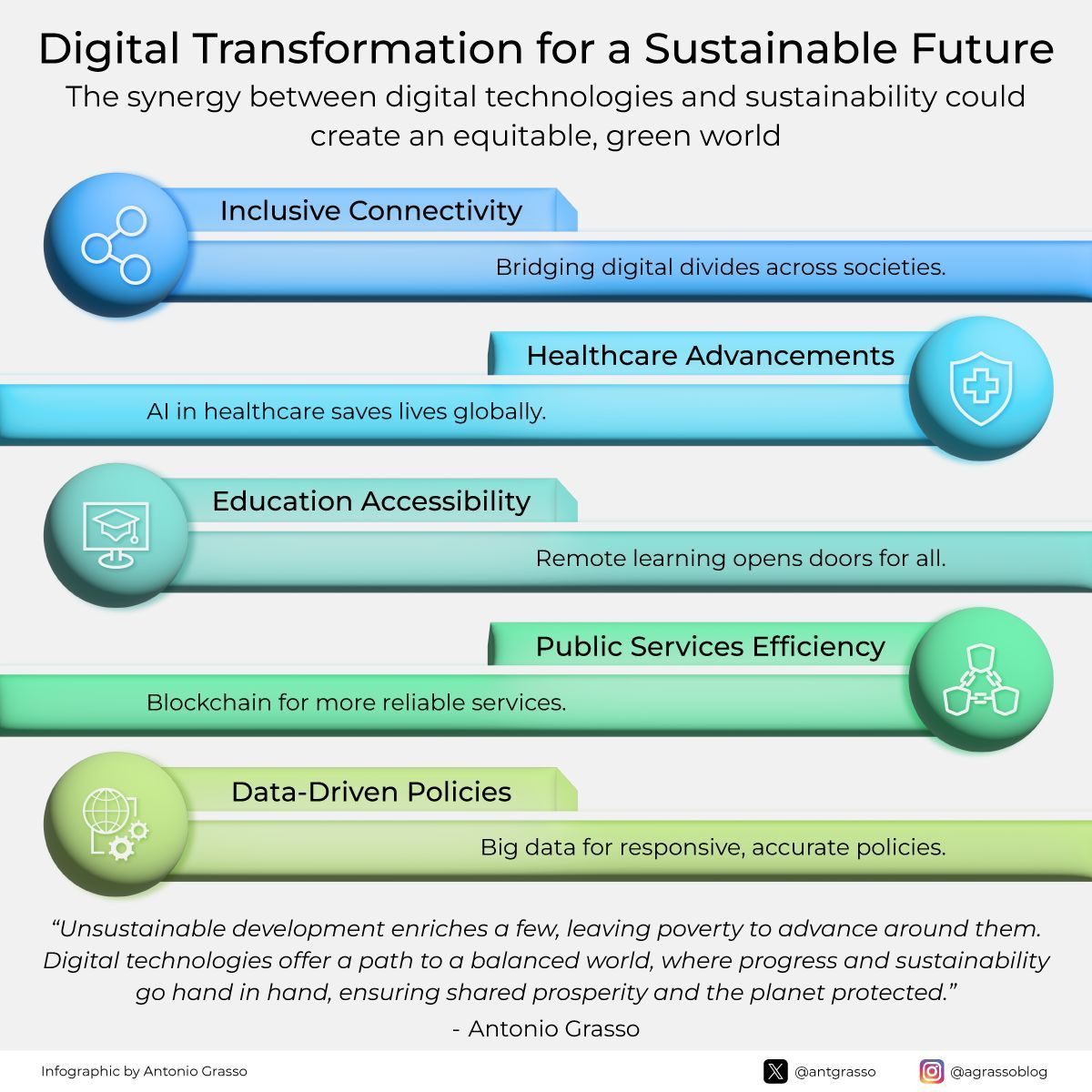 Digital Transformation for a Sustainable Future

The synergy between digital technologies and sustainability could create an equitable, green world

Inclusive Connectivity

Bridging digital divides across societies.

Healthcare Advancements

AI in healthcare saves lives globally.

Education Accessibility

Remote learning opens doors for all.

Public Services Efficiency

Blockchain for more reliable services.

Data-Driven Policies

Big data for responsive, accurate policies.

“Unsustainable development enriches a few, leaving poverty to advance around them. Digital technologies offer a path to a balanced world, where progress and sustainability go hand in hand, ensuring shared prosperity and the planet protected.”

- Antonio Grasso

Infographic by Antonio Grasso

@antgrasso

@agrassoblog